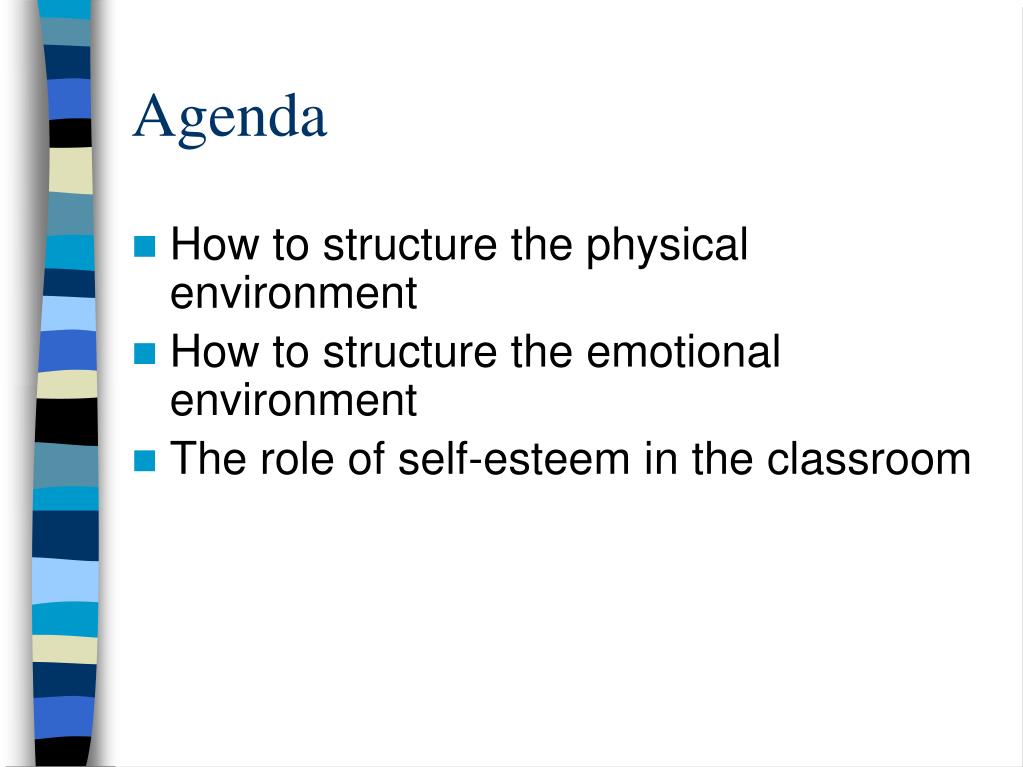 Agenda

- How to structure the physical environment
- How to structure the emotional environment
- The role of self-esteem in the classroom